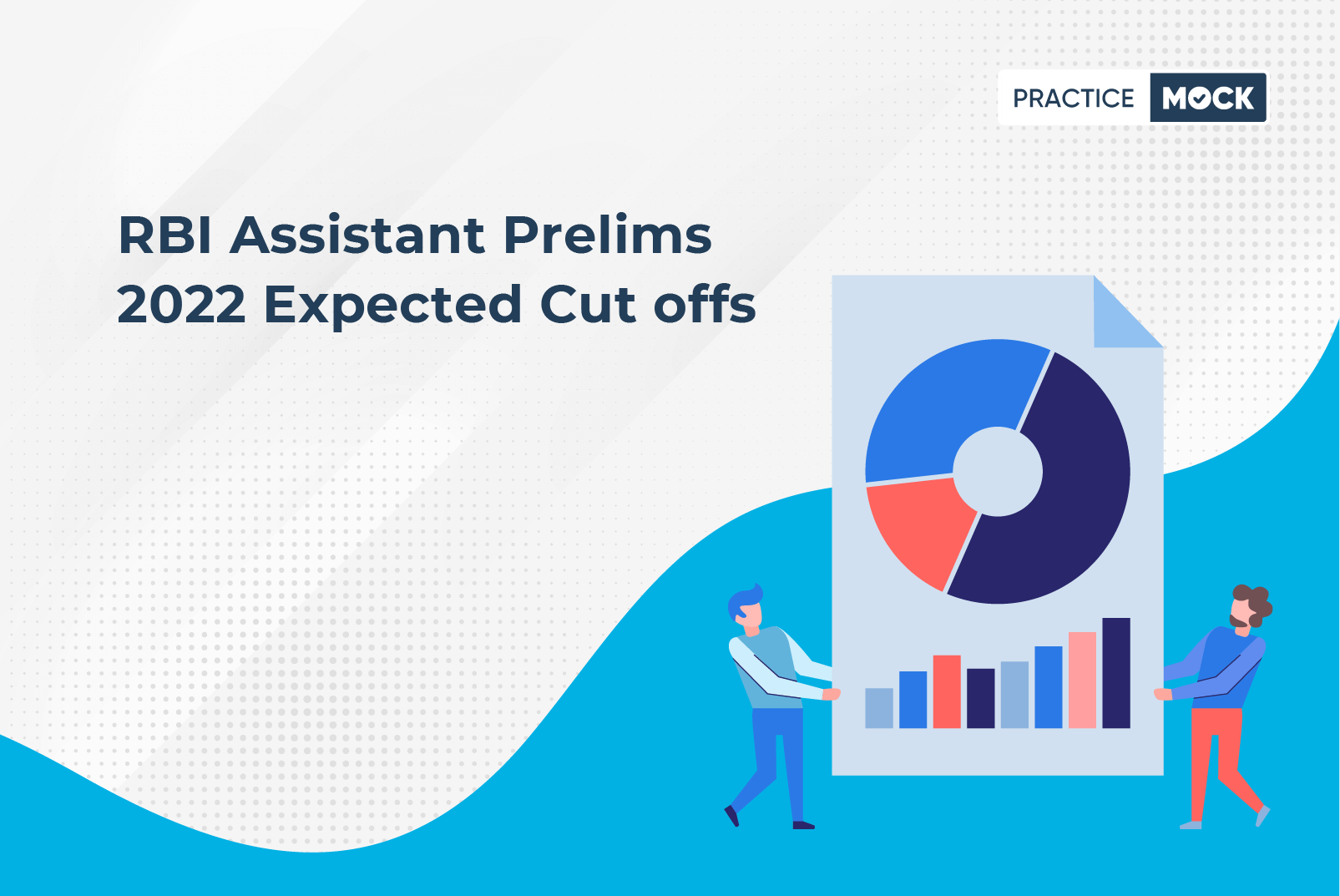 PRACTICE MOCK

RBI Assistant Prelims 2022 Expected Cut offs